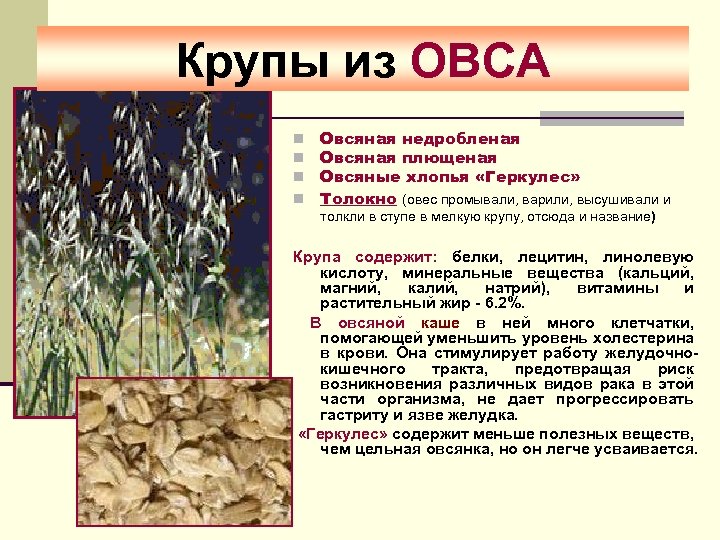 Крупы из ОВСА

Овсяная недробленая
Овсяная плющеная
Овсяные хлопья «Геркулес»
Толокно (овес промывали, варили, высушивали и толкли в ступе в мелкую крупу, отсюда и название)

Крупа содержит: белки, лецитин, линолевую кислоту, минеральные вещества (кальций, магний, калий, натрий), витамины и растительный жир - 6.2%.

В овсяной каше в ней много клетчатки, помогающей уменьшить уровень холестерина в крови. Она стимулирует работу желудочно-кишечного тракта, предотвращая риск возникновения различных видов рака в этой части организма, не дает прогрессировать гастриту и язве желудка.

«Геркулес» содержит меньше полезных веществ, чем цельная овсянка, но он легче усваивается.